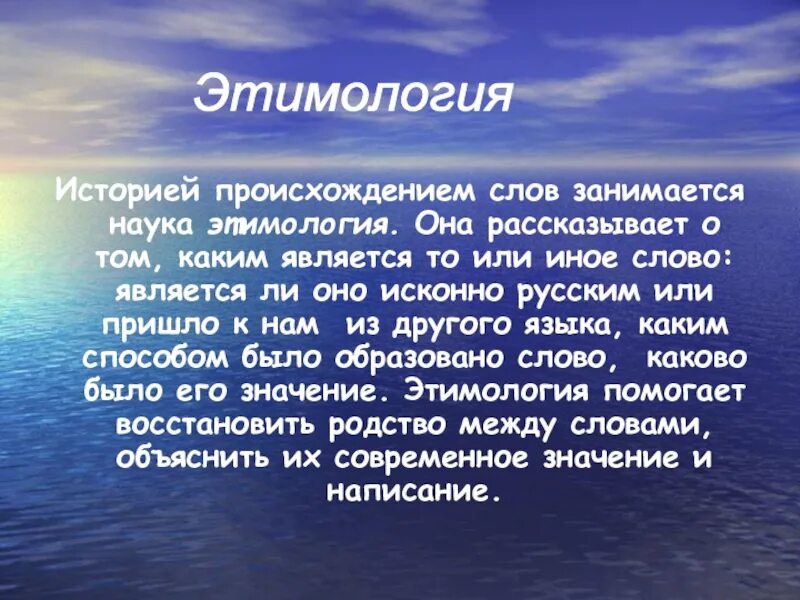 Этимология

Историей происхождением слов занимается наука этимология. Она рассказывает о том, каким является то или иное слово: является ли оно исконно русским или пришло к нам из другого языка, каким способом было образовано слово, каково было его значение. Этимология помогает восстановить родство между словами, объяснить их современное значение и написание.